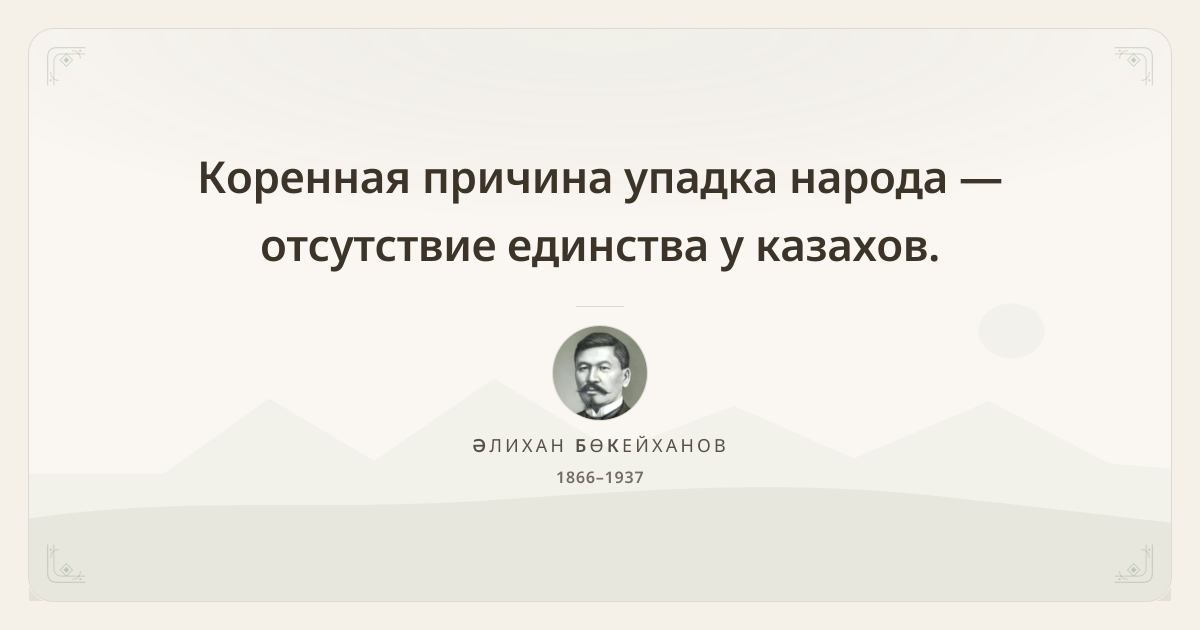 Коренная причина упадка народа — отсутствие единства у казахов.

ӘЛИХАН БӨКЕЙХАНОВ
1866–1937